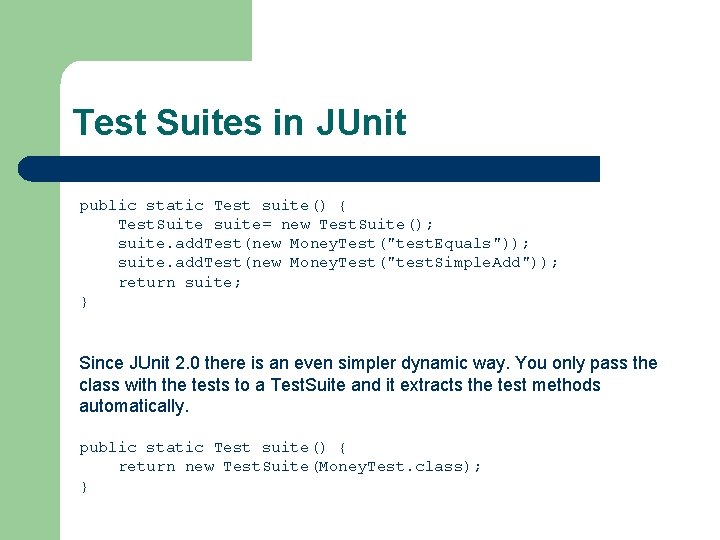 Test Suites in JUnit

public static Test suite() {
    TestSuite suite= new TestSuite();
    suite.addTest(new MoneyTest("testEquals"));
    suite.addTest(new MoneyTest("testSimpleAdd"));
    return suite;
}

Since JUnit 2.0 there is an even simpler dynamic way. You only pass the class with the tests to a TestSuite and it extracts the test methods automatically.

public static Test suite() {
    return new TestSuite(MoneyTest.class);
}